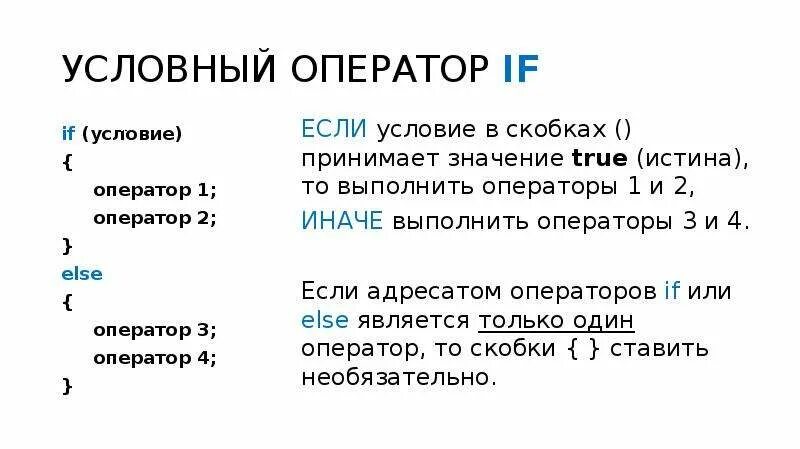 УСЛОВНЫЙ ОПЕРАТОР IF

if (условие)
{
оператор 1;
оператор 2;
}
else
{
оператор 3;
оператор 4;
}

ЕСЛИ условие в скобках () принимает значение true (истина), то выполнить операторы 1 и 2,

ИНАЧЕ выполнить операторы 3 и 4.

Если адресатом операторов if или else является только один оператор, то скобки { } ставить необязательно.